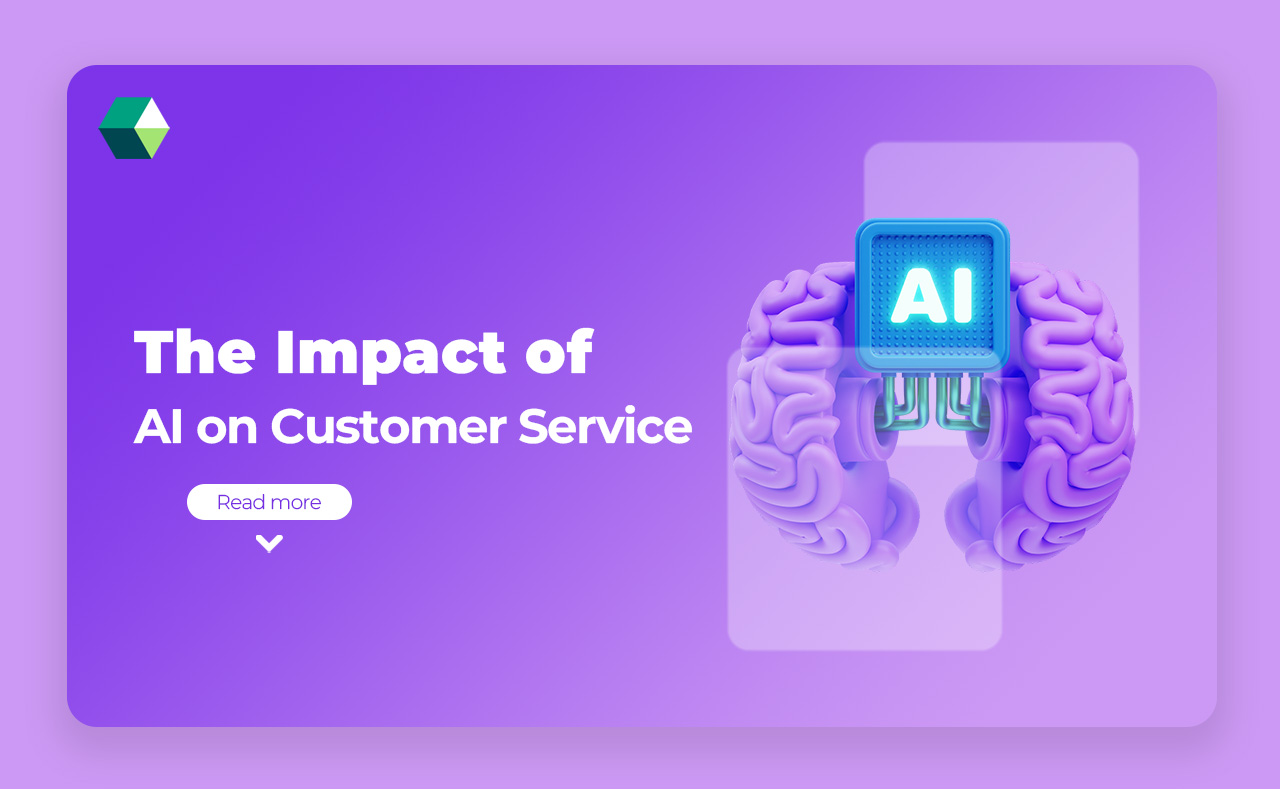 The Impact of
AI on Customer Service

Read more

AI